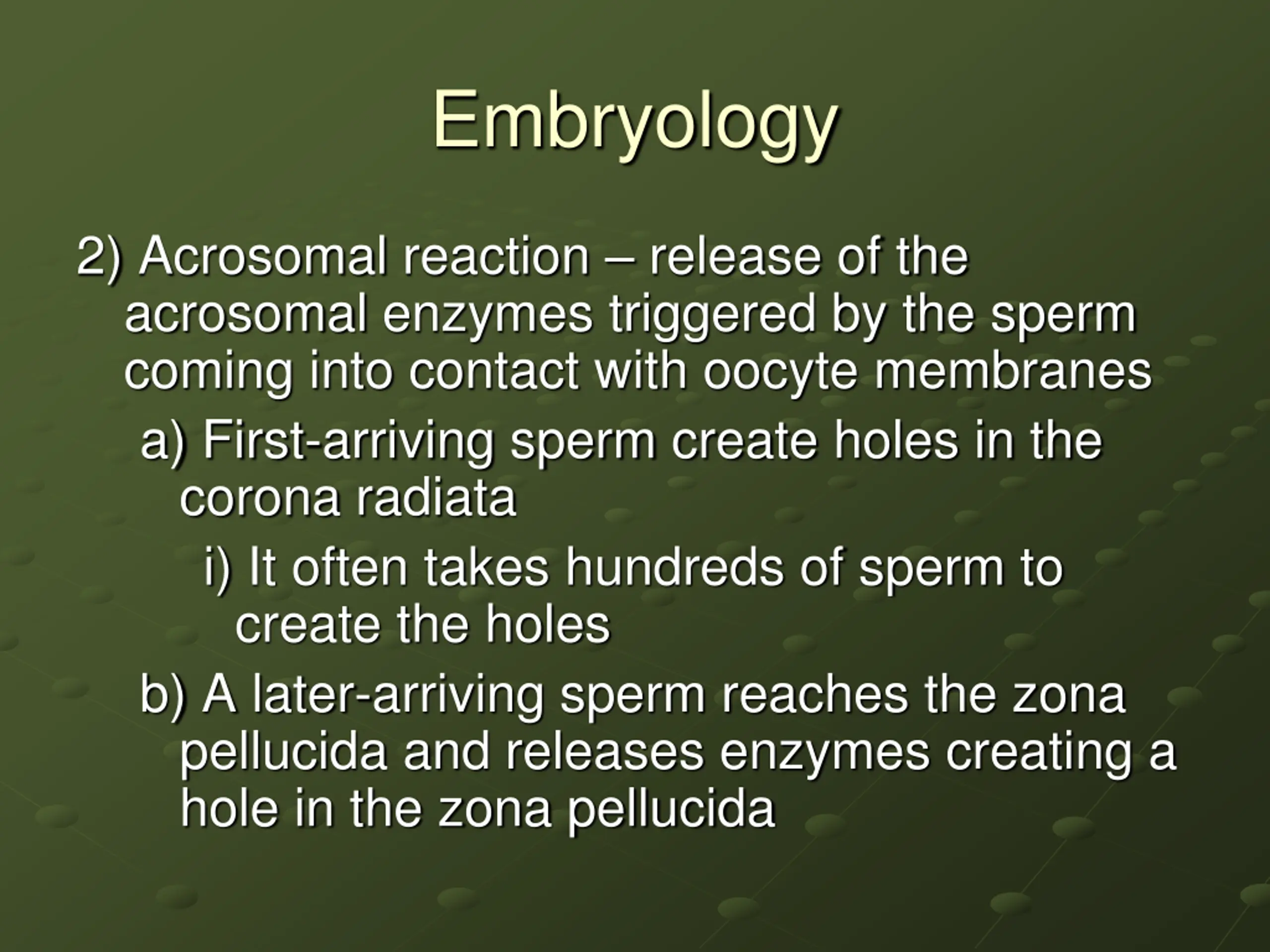 Embryology

2) Acrosomal reaction – release of the acrosomal enzymes triggered by the sperm coming into contact with oocyte membranes

a) First-arriving sperm create holes in the corona radiata

i) It often takes hundreds of sperm to create the holes

b) A later-arriving sperm reaches the zona pellucida and releases enzymes creating a hole in the zona pellucida